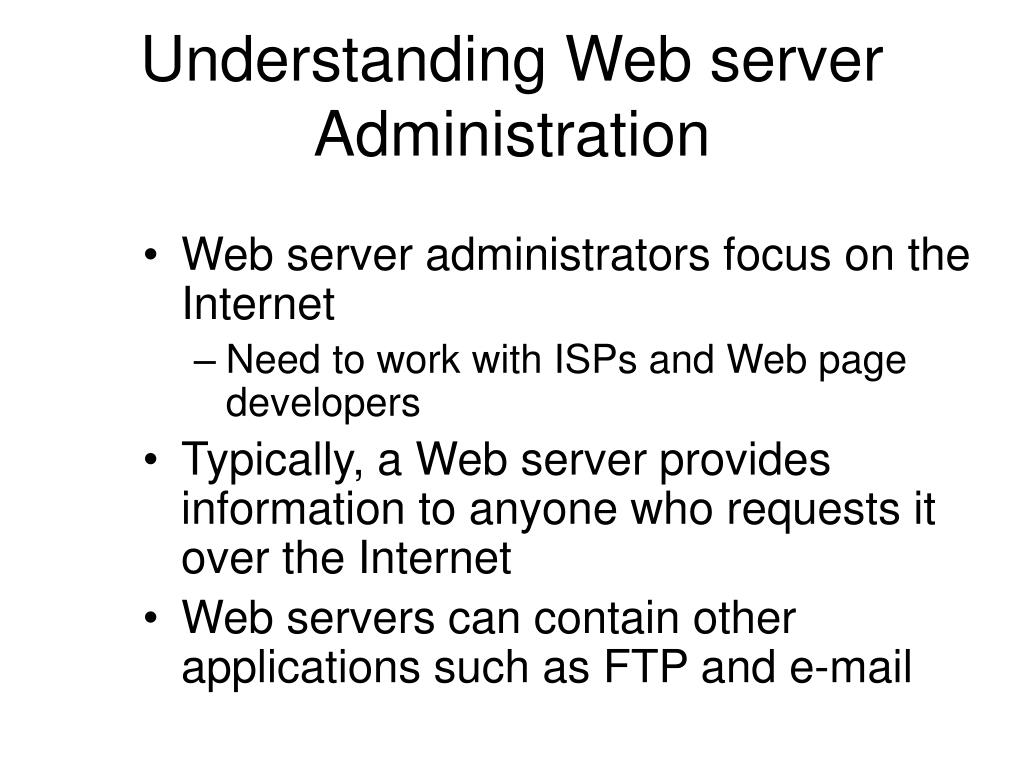 Understanding Web server Administration

• Web server administrators focus on the Internet
– Need to work with ISPs and Web page developers
• Typically, a Web server provides information to anyone who requests it over the Internet
• Web servers can contain other applications such as FTP and e-mail